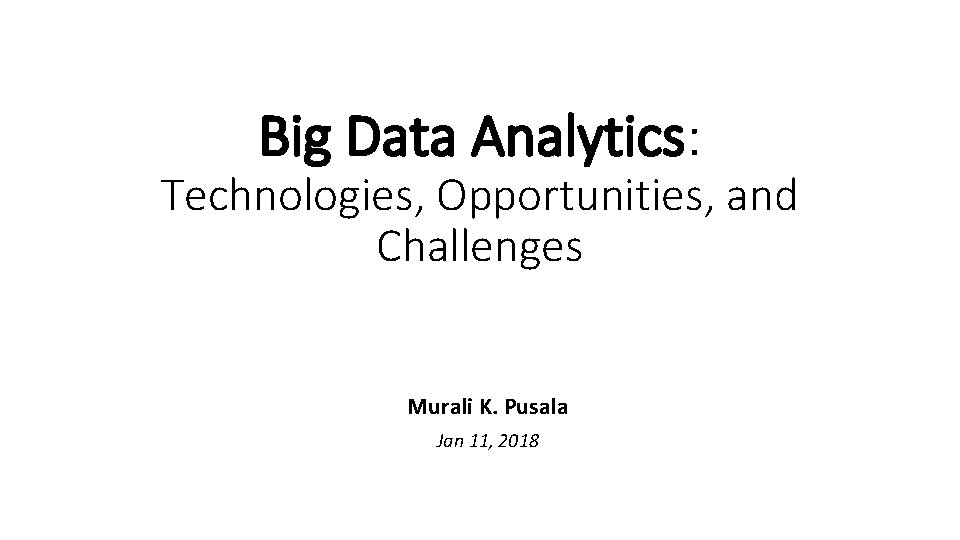 Big Data Analytics:
Technologies, Opportunities, and Challenges

Murali K. Pusala
Jan 11, 2018